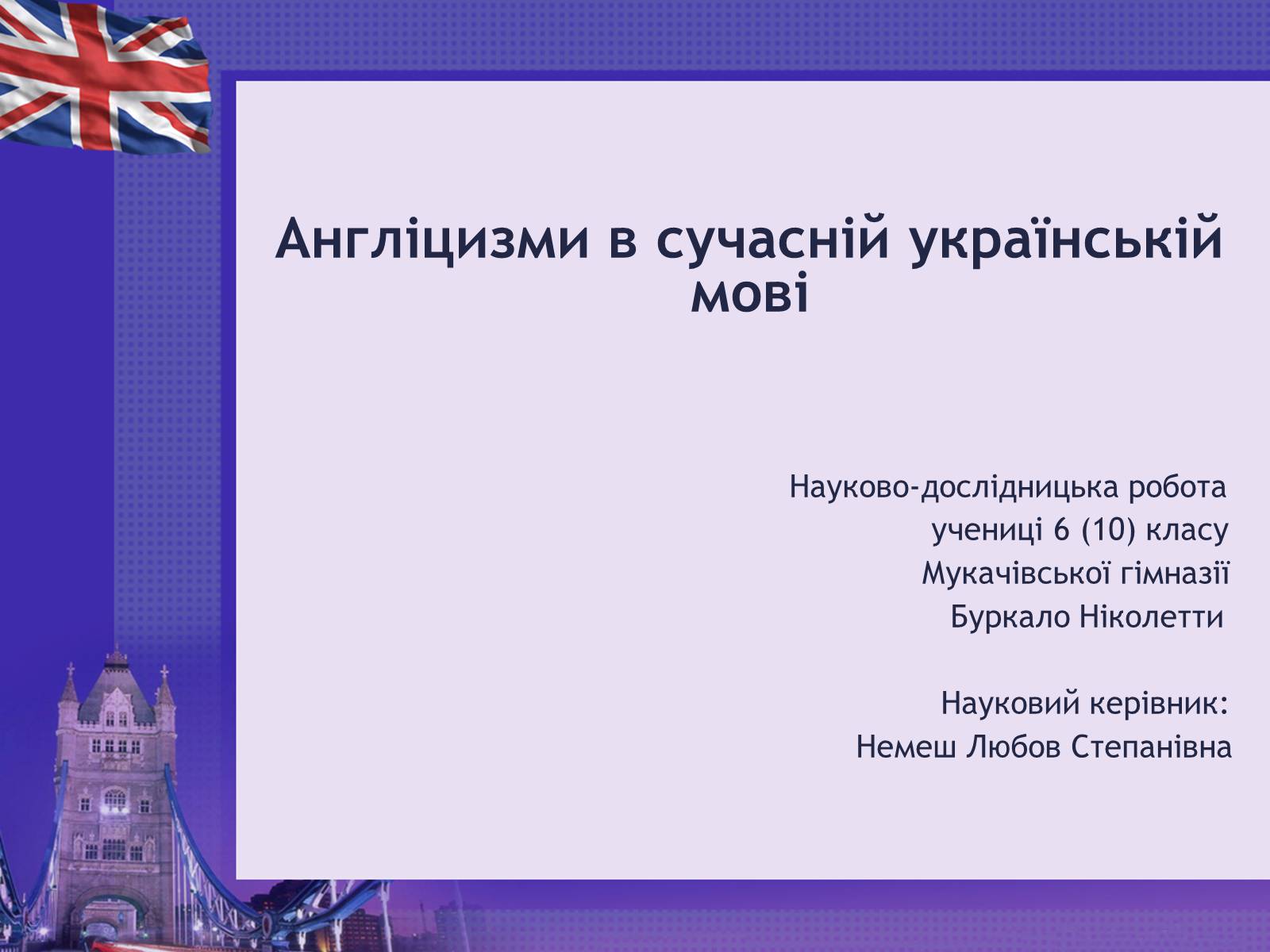 Англіцизми в сучасній українській мові

Науково-дослідницька робота
учениці 6 (10) класу
Мукачівської гімназії
Буркало Ніколетти

Науковий керівник:
Немеш Любов Степанівна